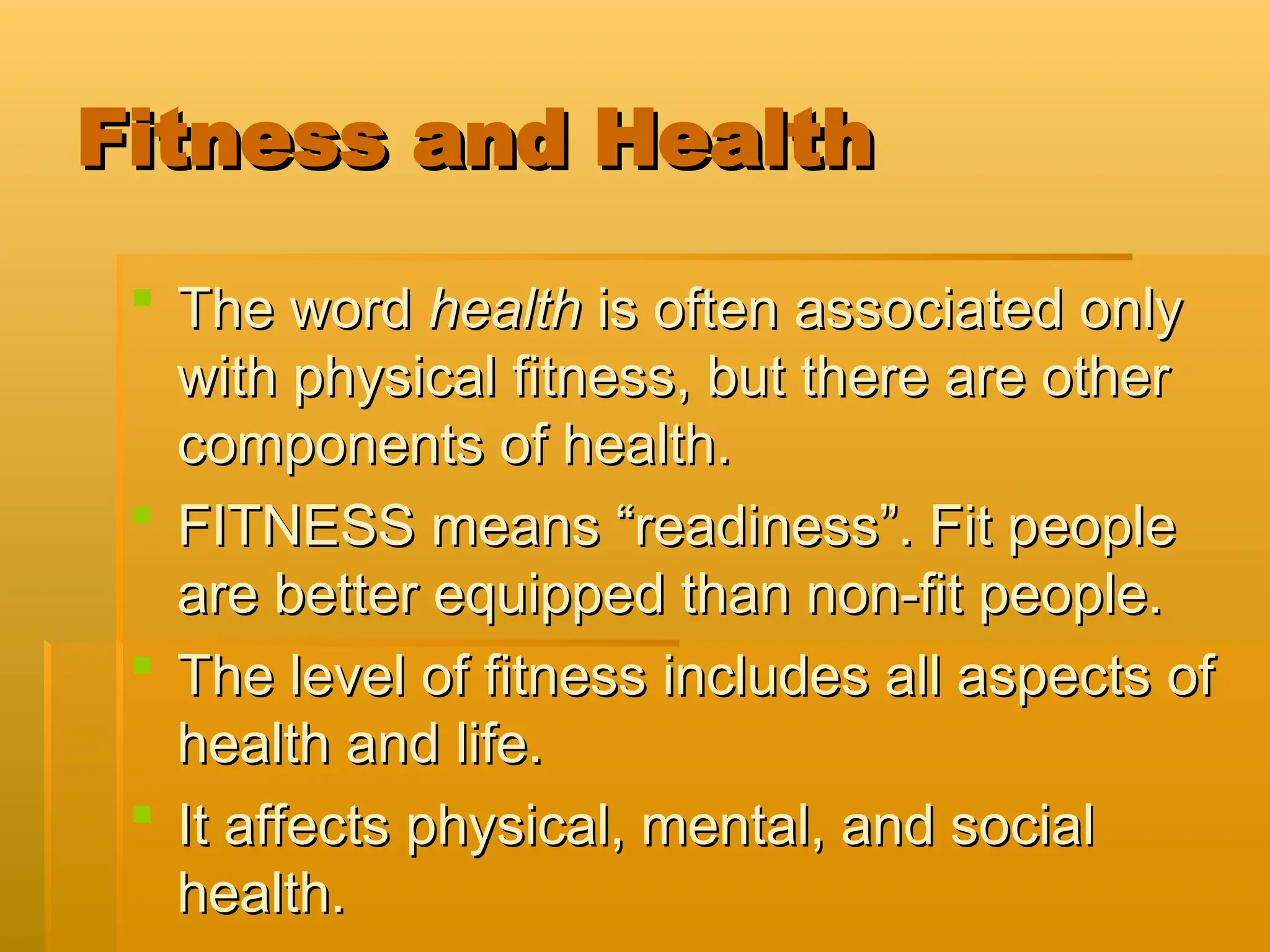 Fitness and Health

The word health is often associated only with physical fitness, but there are other components of health.

FITNESS means “readiness”. Fit people are better equipped than non-fit people.

The level of fitness includes all aspects of health and life.

It affects physical, mental, and social health.